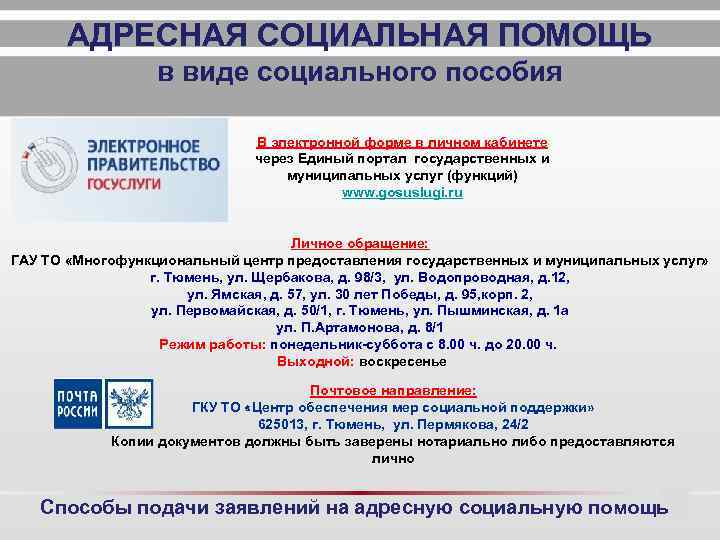 АДРЕСНАЯ СОЦИАЛЬНАЯ ПОМОЩЬ
в виде социального пособия

ЭЛЕКТРОННОЕ ПРАВИТЕЛЬСТВО
ГОСУСЛУГИ

В электронной форме в личном кабинете
через Единый портал государственных и муниципальных услуг (функций)
www.gosuslugi.ru

Личное обращение:
ГАУ ТО «Многофункциональный центр предоставления государственных и муниципальных услуг»
г. Тюмень, ул. Щербакова, д. 98/3, ул. Водопроводная, д.12,
ул. Ямская, д. 57, ул. 30 лет Победы, д. 95,корп. 2,
ул. Первомайская, д. 50/1, г. Тюмень, ул. Пышминская, д. 1а
ул. П.Артамонова, д. 8/1
Режим работы: понедельник-суббота с 8.00 ч. до 20.00 ч.
Выходной: воскресенье

ПОЧТА РОССИИ

Почтовое направление:
ГКУ ТО «Центр обеспечения мер социальной поддержки»
625013, г. Тюмень, ул. Пермякова, 24/2
Копии документов должны быть заверены нотариально либо предоставляются лично

Способы подачи заявлений на адресную социальную помощь